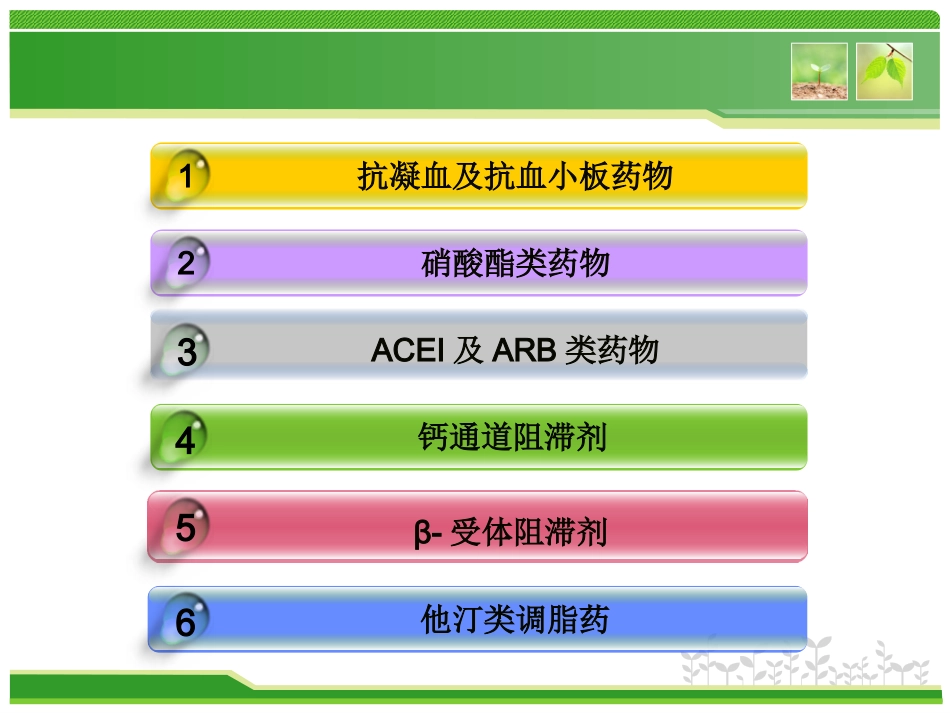 1 抗凝血及抗血小板药物

2 硝酸酯类药物

3 ACEI 及 ARB 类药物

4 钙通道阻滞剂

5 β- 受体阻滞剂

6 他汀类调脂药